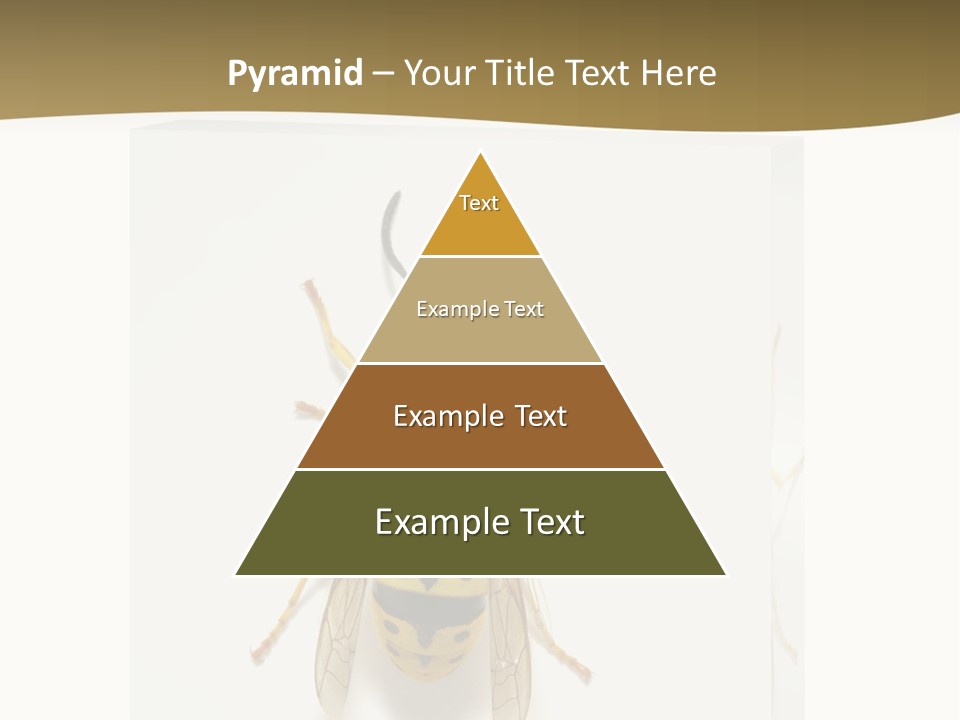 Pyramid – Your Title Text Here

Text

Example Text

Example Text

Example Text